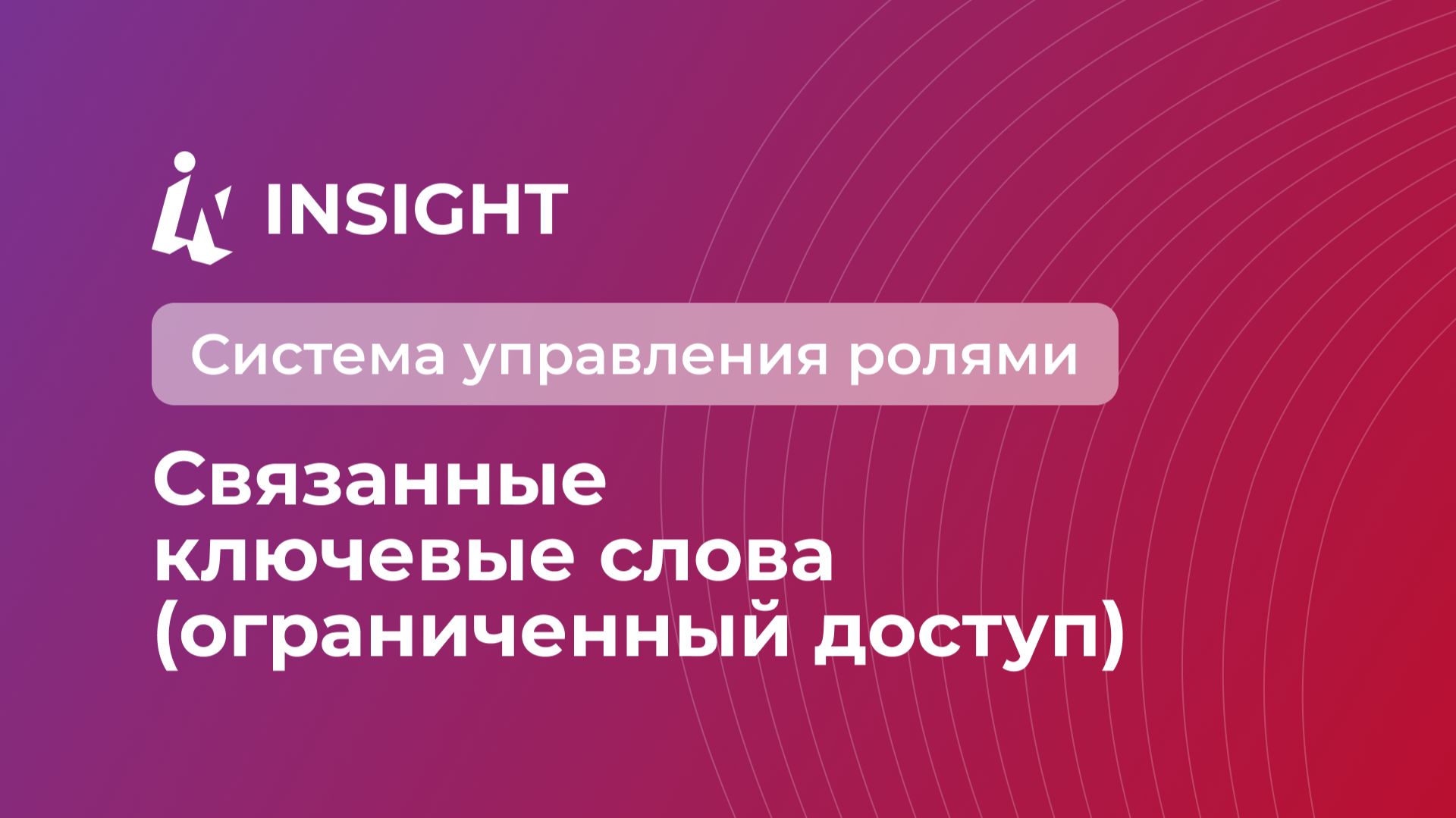 INSIGHT

Система управления ролями

Связанные ключевые слова (ограниченный доступ)